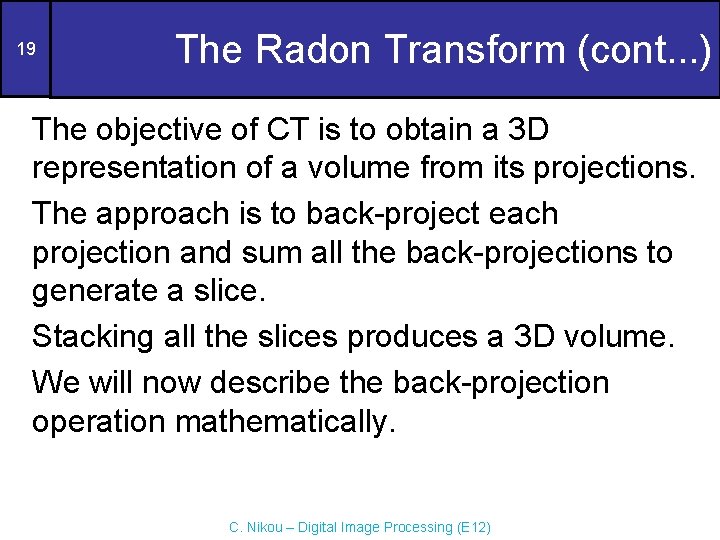 19

The Radon Transform (cont...)

The objective of CT is to obtain a 3D representation of a volume from its projections.

The approach is to back-project each projection and sum all the back-projections to generate a slice.

Stacking all the slices produces a 3D volume.

We will now describe the back-projection operation mathematically.

C. Nikou – Digital Image Processing (E12)